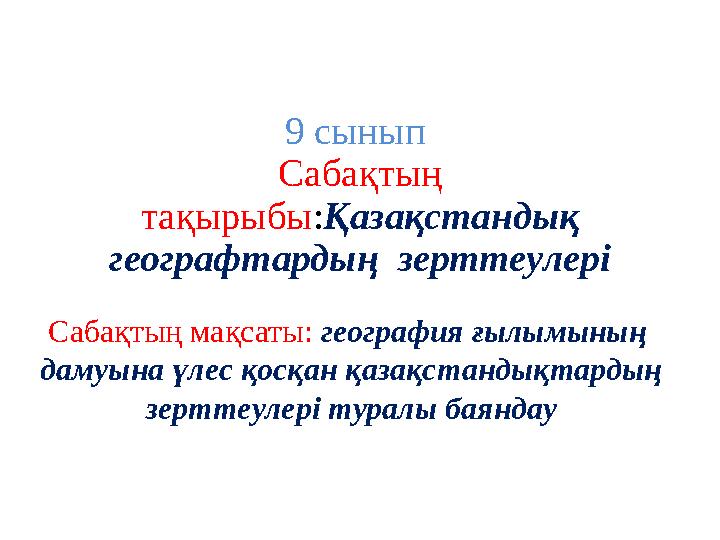 9 сынып

Сабақтың тақырыбы:Қазақстандық географтардың зерттеулері

Сабақтың мақсаты: география ғылымының дамуына үлес қосқан қазақстандықтардың зерттеулері туралы баяндау